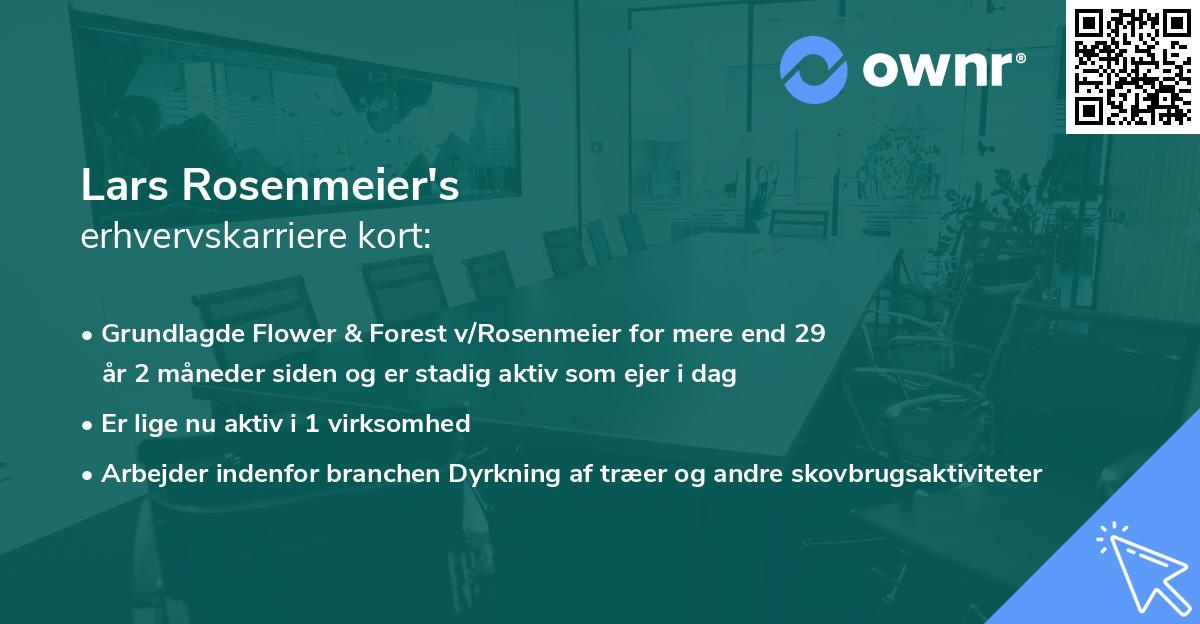 ownr®

Lars Rosenmeier's
erhvervskarriere kort:

• Grundlagde Flower & Forest v/Rosenmeier for mere end 29 år 2 måneder siden og er stadig aktiv som ejer i dag
• Er lige nu aktiv i 1 virksomhed
• Arbejder indenfor branchen Dyrkning af træer og andre skovbrugsaktiviteter